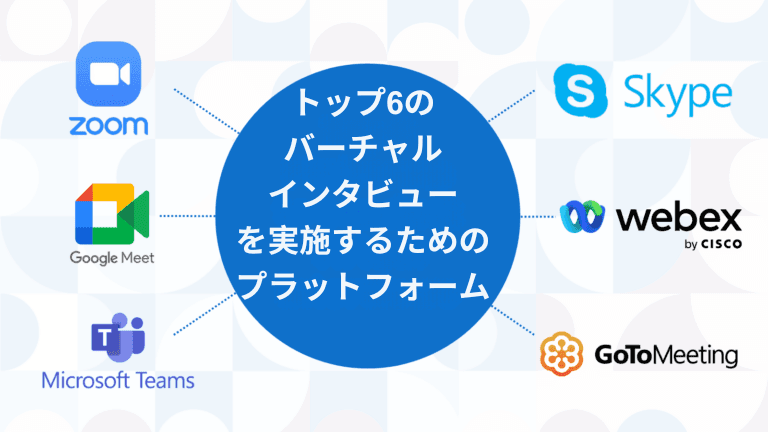 zoom

Google Meet

Microsoft Teams

トップ6の
バーチャル
インタビュー
を実施するための
プラットフォーム

Skype

webex
by CISCO

GoToMeeting